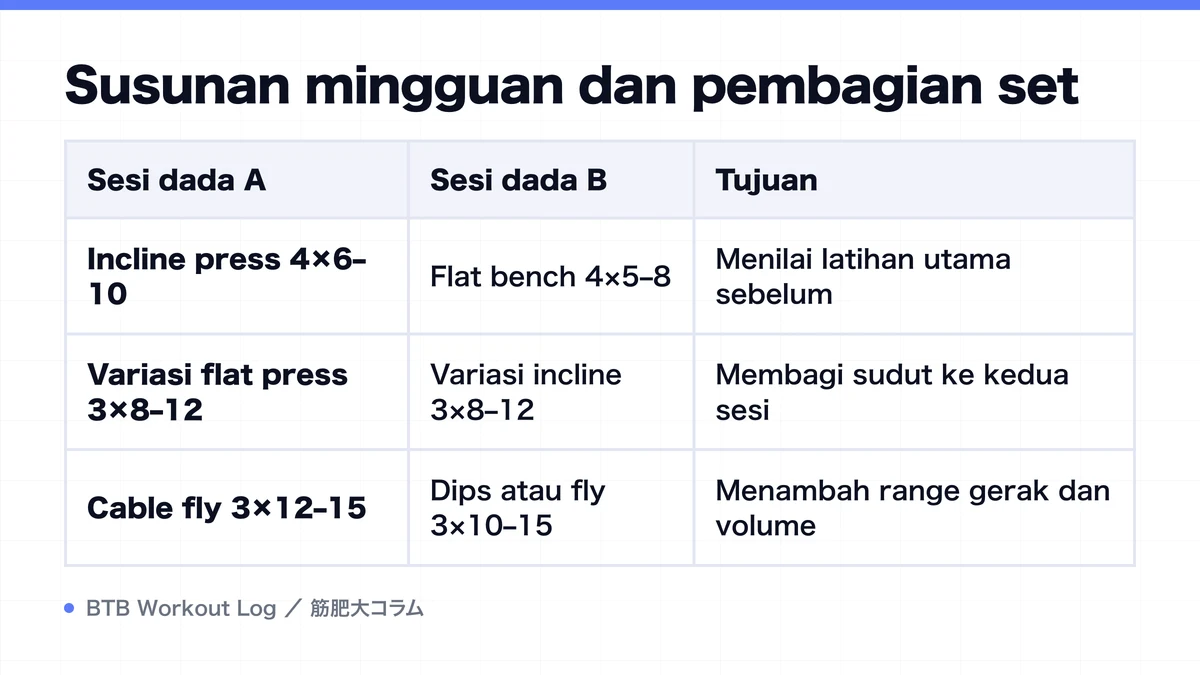 Susunan mingguan dan pembagian set

| Sesi dada A | Sesi dada B | Tujuan |
|---|---|---|
| Incline press 4×6–10 | Flat bench 4×5–8 | Menilai latihan utama sebelum |
| Variasi flat press 3×8–12 | Variasi incline 3×8–12 | Membagi sudut ke kedua sesi |
| Cable fly 3×12–15 | Dips atau fly 3×10–15 | Menambah range gerak dan volume |

BTB Workout Log ／ 筋肥大コラム